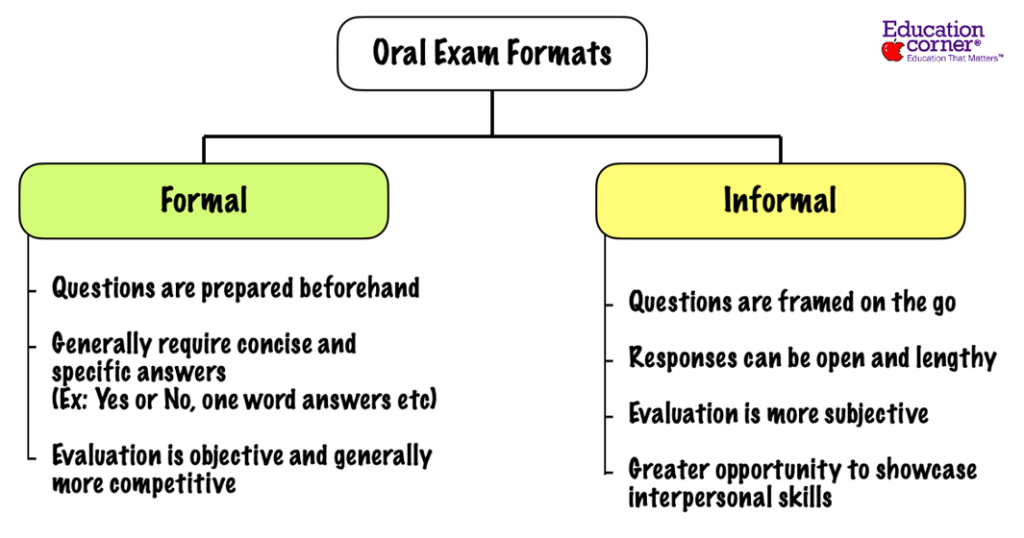 Oral Exam Formats

Education corner®
Education That Matters™

Formal

Questions are prepared beforehand

Generally require concise and specific answers
(Ex: Yes or No, one word answers etc)

Evaluation is objective and generally more competitive

Informal

Questions are framed on the go

Responses can be open and lengthy

Evaluation is more subjective

Greater opportunity to showcase interpersonal skills